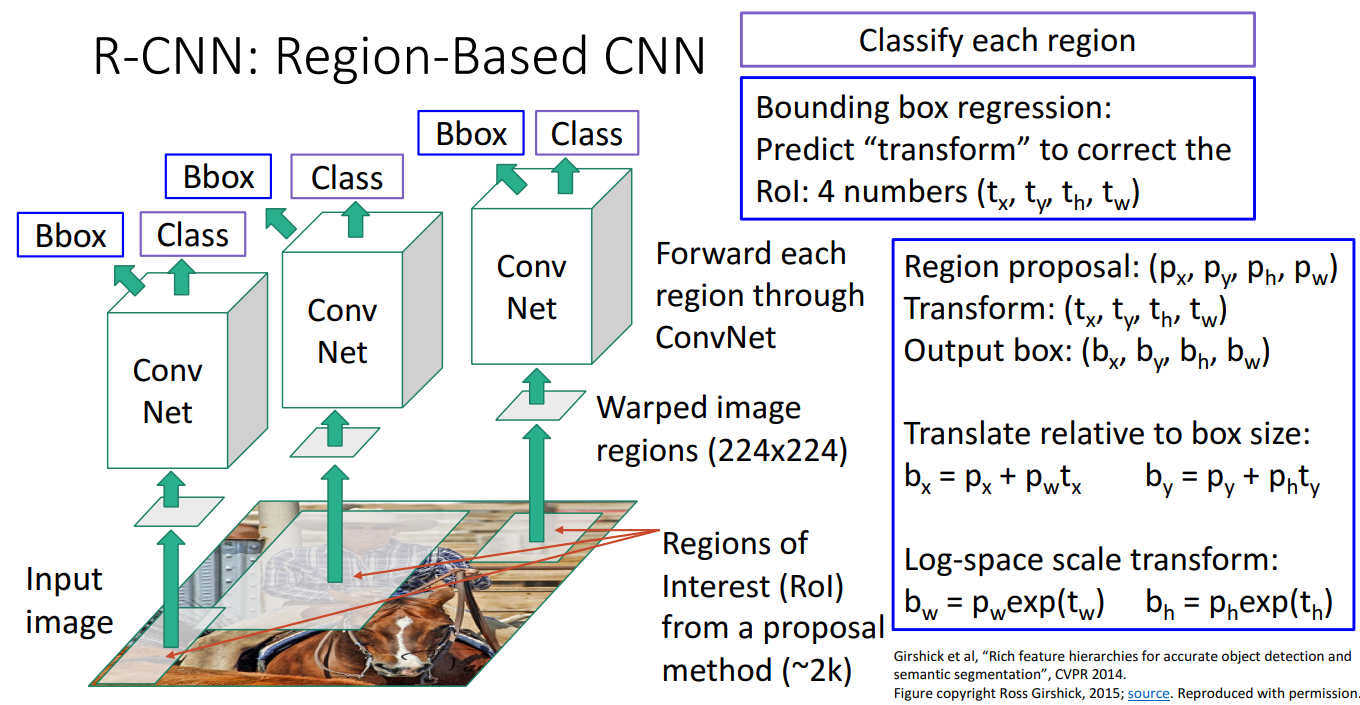 R-CNN: Region-Based CNN

Classify each region

Bounding box regression: Predict “transform” to correct the RoI: 4 numbers ($t_x$, $t_y$, $t_h$, $t_w$)

Bbox Class

Bbox Class

Bbox Class

Conv Net

Conv Net

Conv Net

Forward each region through ConvNet

Warped image regions (224x224)

Regions of Interest (RoI) from a proposal method (~2k)

Input image

Region proposal: ($p_x$, $p_y$, $p_h$, $p_w$)
Transform: ($t_x$, $t_y$, $t_h$, $t_w$)
Output box: ($b_x$, $b_y$, $b_h$, $b_w$)

Translate relative to box size:
$b_x = p_x + p_w t_x$ $b_y = p_y + p_h t_y$

Log-space scale transform:
$b_w = p_w \exp(t_w)$ $b_h = p_h \exp(t_h)$

Girshick et al, “Rich feature hierarchies for accurate object detection and semantic segmentation”, CVPR 2014.
Figure copyright Ross Girshick, 2015; source. Reproduced with permission.